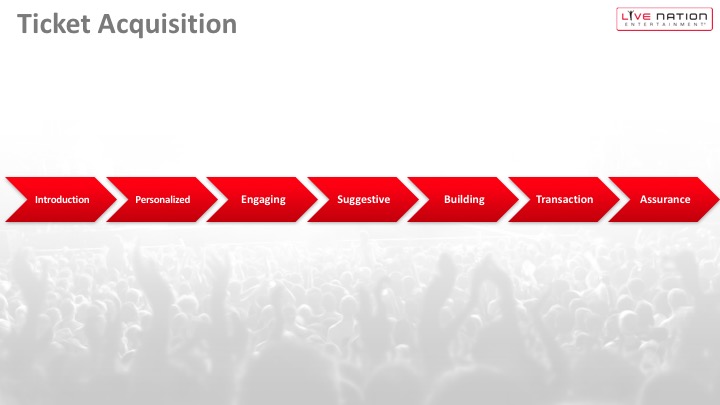 Ticket Acquisition

LIVE NATION ENTERTAINMENT

Introduction

Personalized

Engaging

Suggestive

Building

Transaction

Assurance